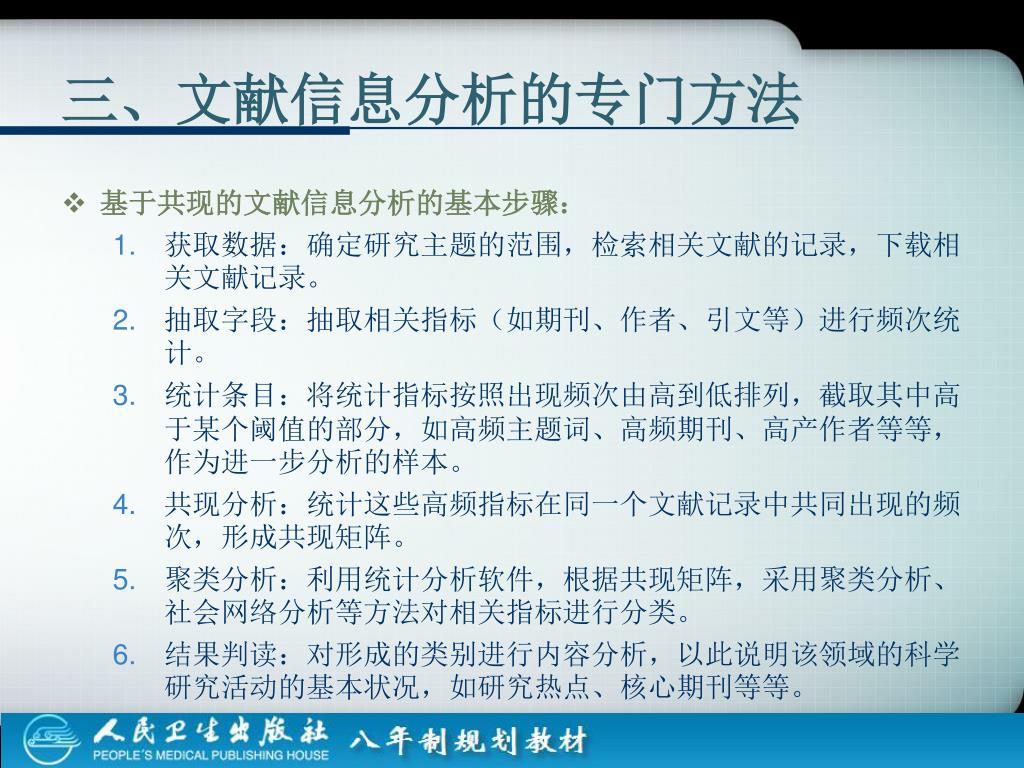 三、文献信息分析的专门方法

❖ 基于共现的文献信息分析的基本步骤：

1. 获取数据：确定研究主题的范围，检索相关文献的记录，下载相关文献记录。
2. 抽取字段：抽取相关指标（如期刊、作者、引文等）进行频次统计。
3. 统计条目：将统计指标按照出现频次由高到低排列，截取其中高于某个阈值的部分，如高频主题词、高频期刊、高产作者等等，作为进一步分析的样本。
4. 共现分析：统计这些高频指标在同一个文献记录中共同出现的频次，形成共现矩阵。
5. 聚类分析：利用统计分析软件，根据共现矩阵，采用聚类分析、社会网络分析等方法对相关指标进行分类。
6. 结果判读：对形成的类别进行内容分析，以此说明该领域的科学研究活动的基本状况，如研究热点、核心期刊等等。

人民卫生出版社
PEOPLE'S MEDICAL PUBLISHING HOUSE
八年制规划教材